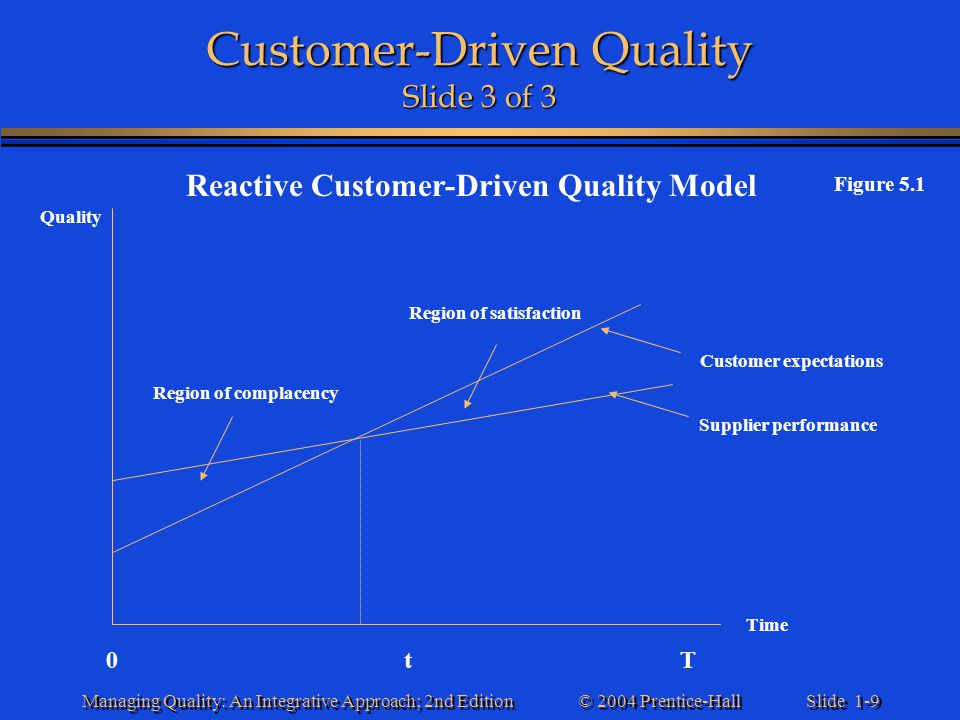 Customer-Driven Quality
Slide 3 of 3

Reactive Customer-Driven Quality Model

Figure 5.1

Quality

Region of satisfaction

Customer expectations

Region of complacency

Supplier performance

Time

0

t

T

Managing Quality: An Integrative Approach; 2nd Edition © 2004 Prentice-Hall Slide 1-9